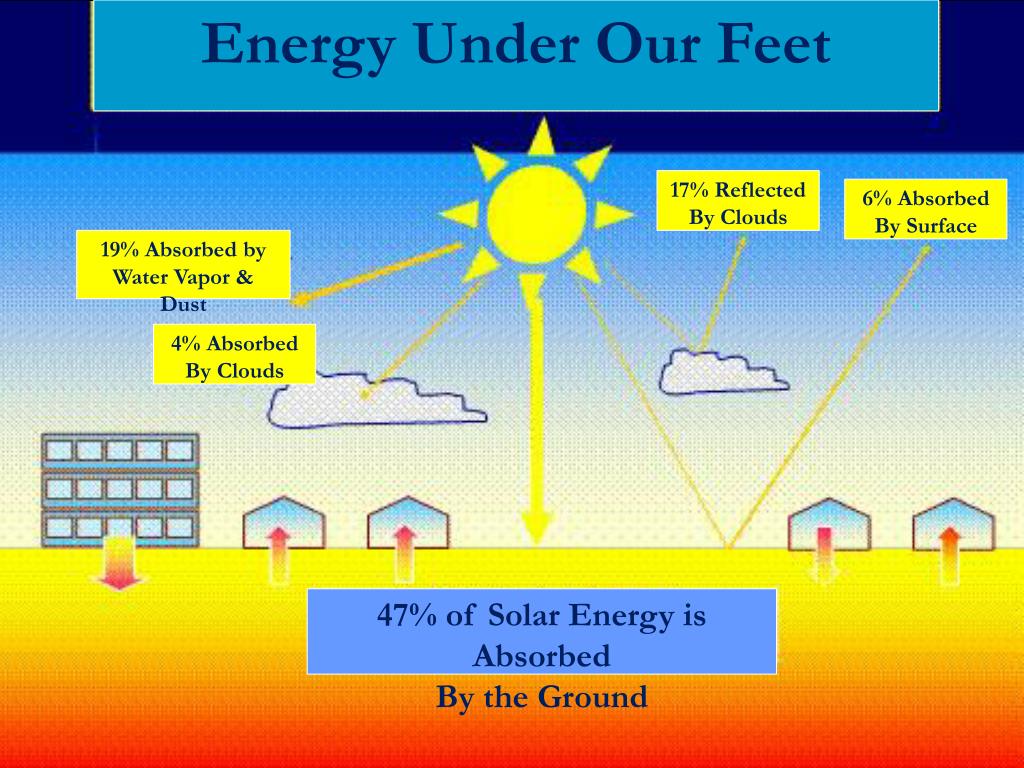 Energy Under Our Feet

19% Absorbed by Water Vapor & Dust

4% Absorbed By Clouds

17% Reflected By Clouds

6% Absorbed By Surface

47% of Solar Energy is Absorbed By the Ground